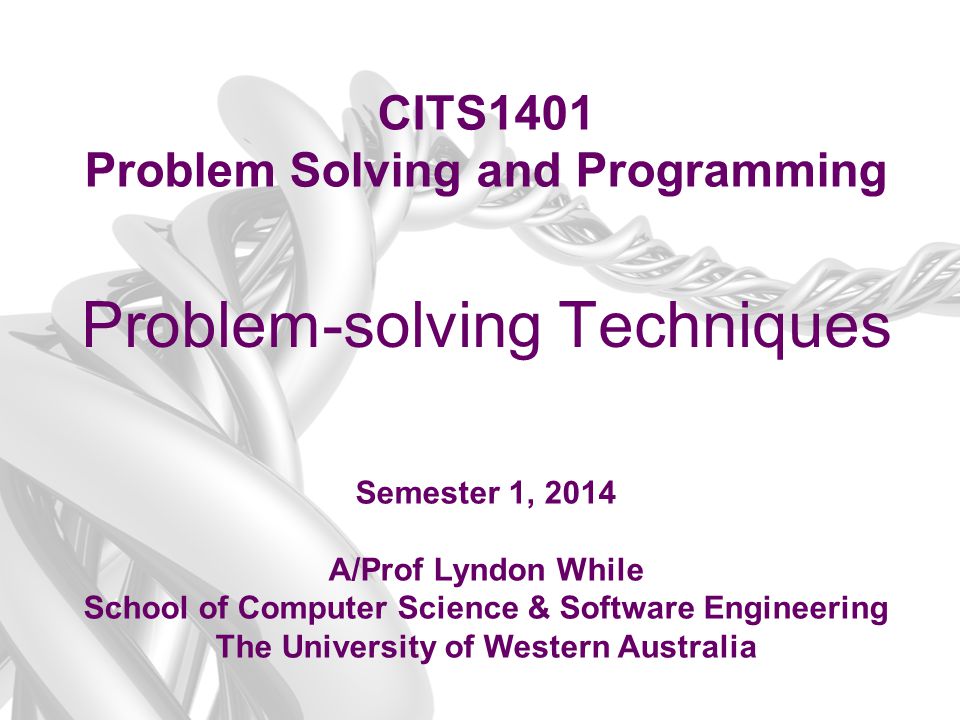 CITS1401
Problem Solving and Programming

Problem-solving Techniques

Semester 1, 2014

A/Prof Lyndon While
School of Computer Science & Software Engineering
The University of Western Australia